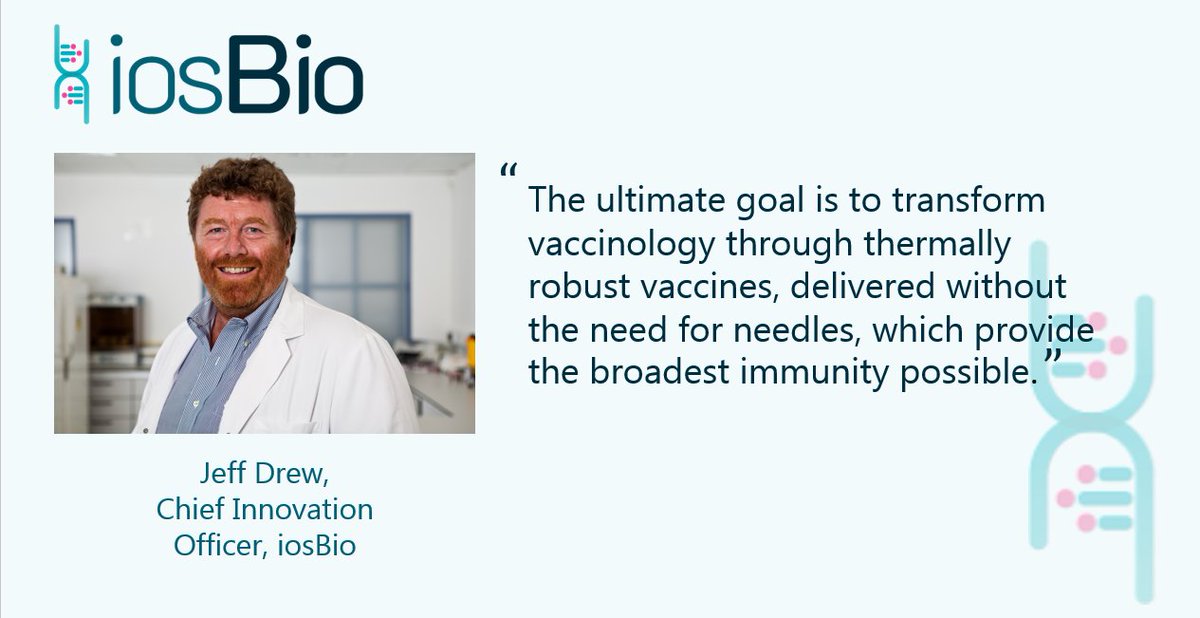 iosBio

“The ultimate goal is to transform vaccinology through thermally robust vaccines, delivered without the need for needles, which provide the broadest immunity possible.”

Jeff Drew,
Chief Innovation Officer, iosBio